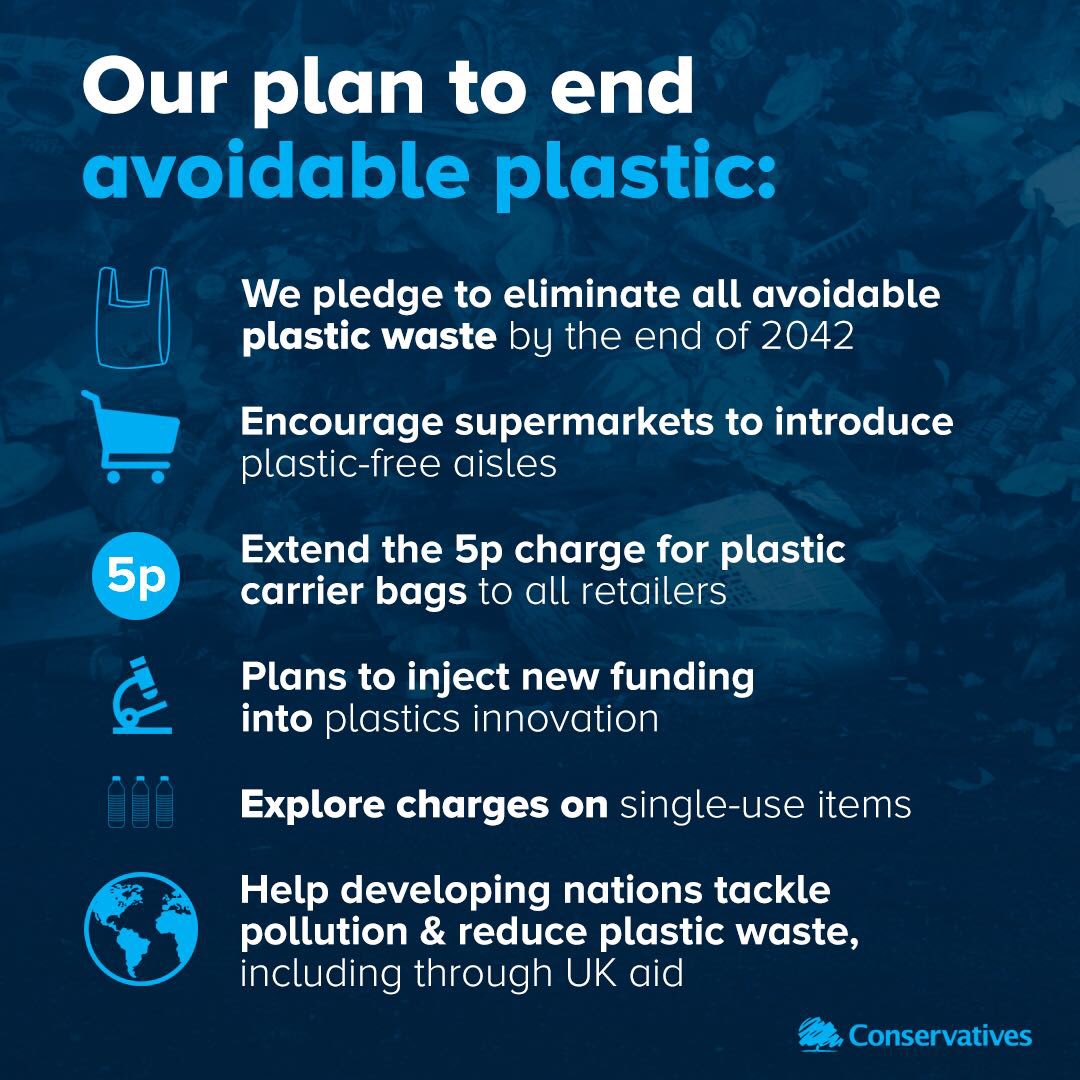 Our plan to end avoidable plastic:

We pledge to eliminate all avoidable plastic waste by the end of 2042

Encourage supermarkets to introduce plastic-free aisles

5p

Extend the 5p charge for plastic carrier bags to all retailers

Plans to inject new funding into plastics innovation

Explore charges on single-use items

Help developing nations tackle pollution & reduce plastic waste, including through UK aid

Conservatives